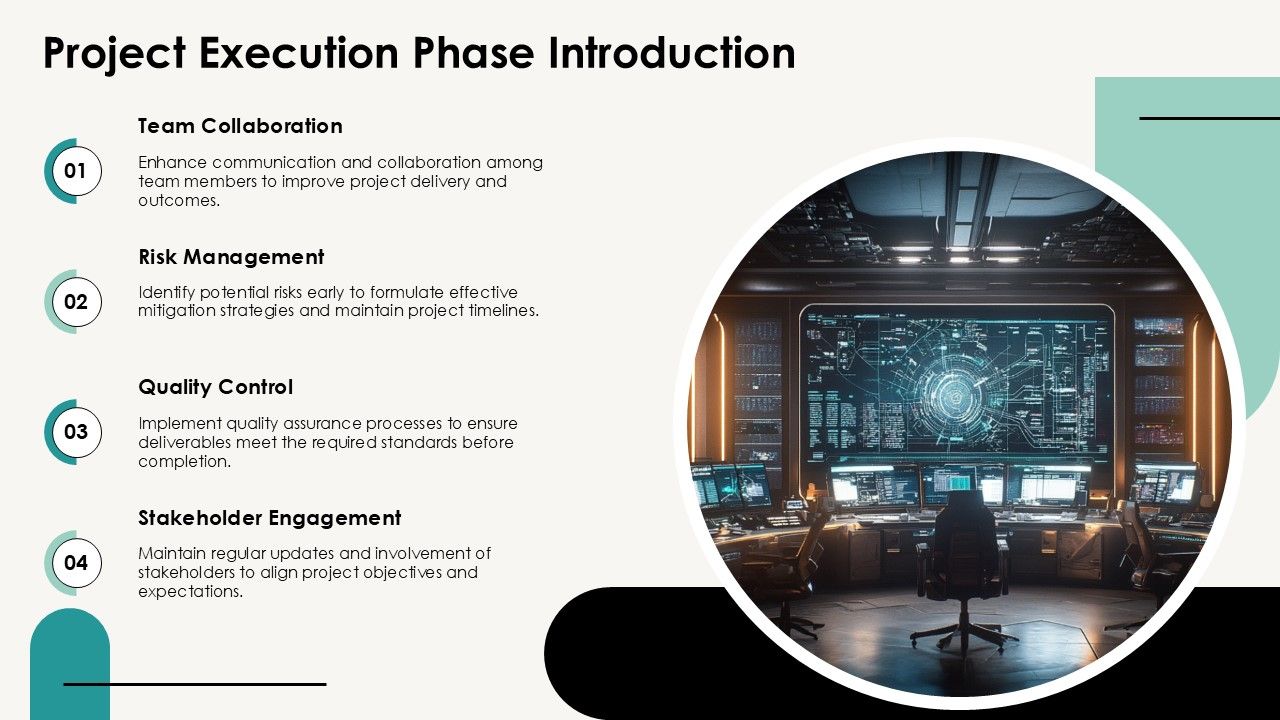 Project Execution Phase Introduction

01

Team Collaboration

Enhance communication and collaboration among team members to improve project delivery and outcomes.

02

Risk Management

Identify potential risks early to formulate effective mitigation strategies and maintain project timelines.

03

Quality Control

Implement quality assurance processes to ensure deliverables meet the required standards before completion.

04

Stakeholder Engagement

Maintain regular updates and involvement of stakeholders to align project objectives and expectations.